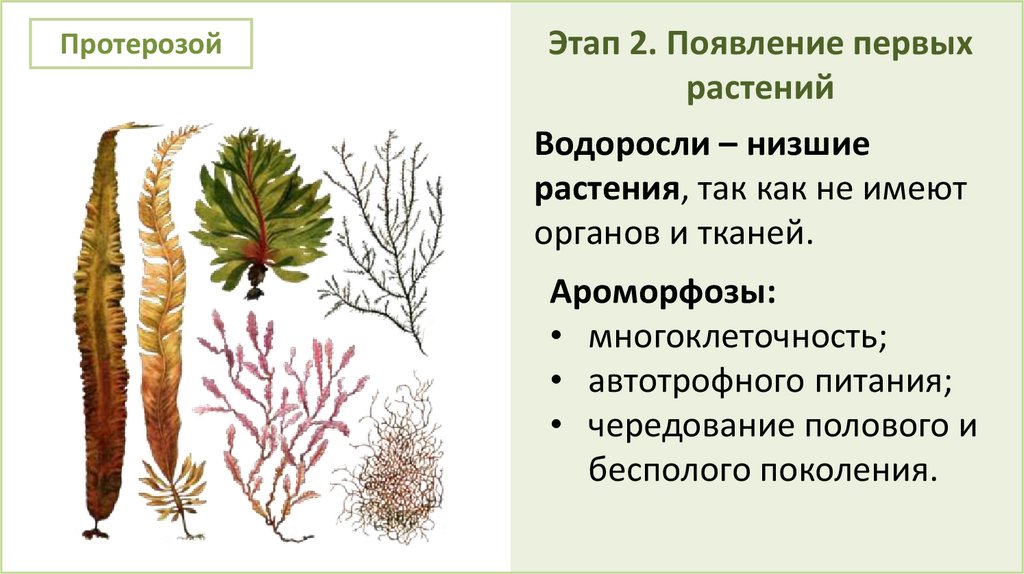 Протерозой

Этап 2. Появление первых растений

Водоросли – низшие растения, так как не имеют органов и тканей.

Ароморфозы:
• многоклеточность;
• автотрофного питания;
• чередование полового и бесполого поколения.